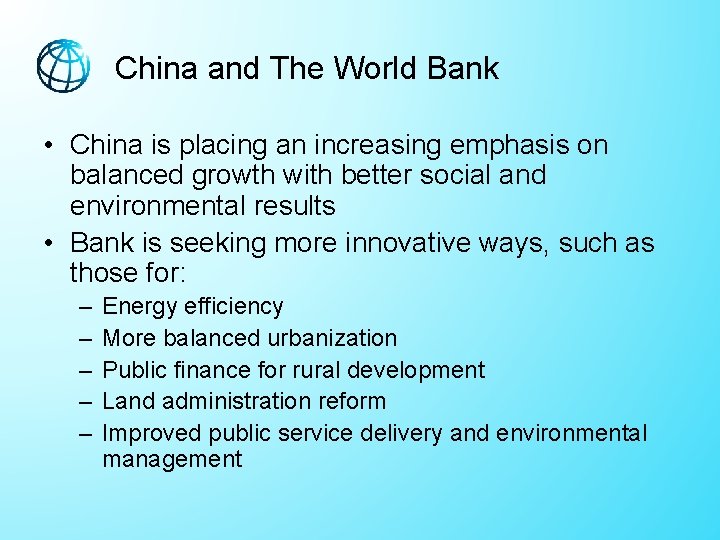 China and The World Bank

• China is placing an increasing emphasis on balanced growth with better social and environmental results

• Bank is seeking more innovative ways, such as those for:

– Energy efficiency

– More balanced urbanization

– Public finance for rural development

– Land administration reform

– Improved public service delivery and environmental management